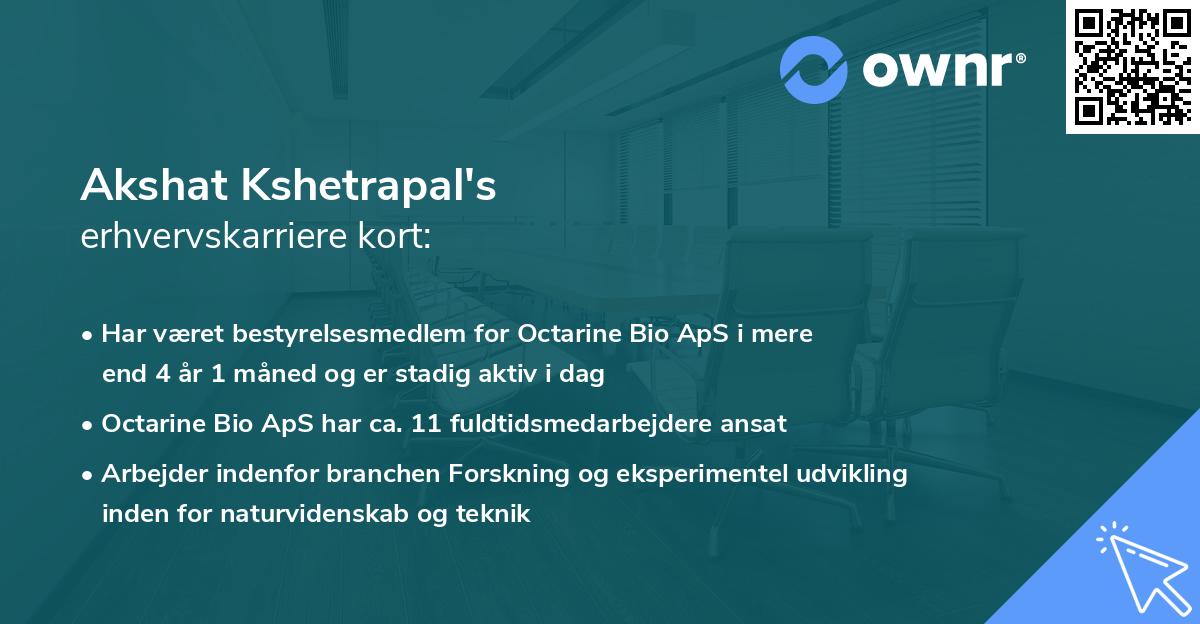 ownr®

Akshat Kshetrapal's
erhvervskarriere kort:

• Har været bestyrelsesmedlem for Octarine Bio ApS i mere end 4 år 1 måned og er stadig aktiv i dag

• Octarine Bio ApS har ca. 11 fuldtidsmedarbejdere ansat

• Arbejder indenfor branchen Forskning og eksperimentel udvikling inden for naturvidenskab og teknik